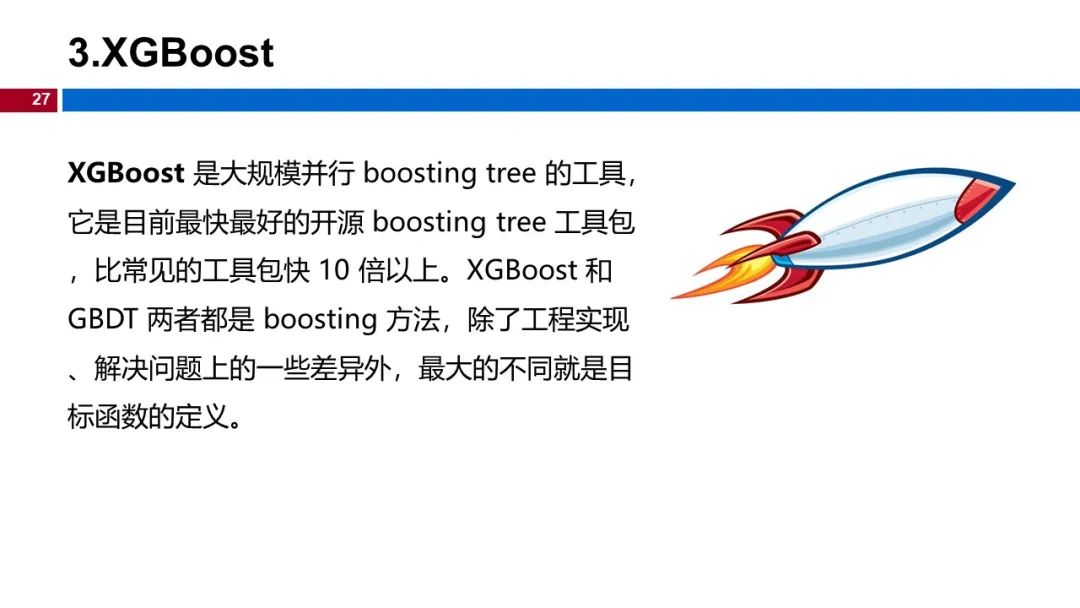 3.XGBoost

27

XGBoost 是大规模并行 boosting tree 的工具，它是目前最快最好的开源 boosting tree 工具包，比常见的工具包快 10 倍以上。XGBoost 和 GBDT 两者都是 boosting 方法，除了工程实现、解决问题上的一些差异外，最大的不同就是目标函数的定义。